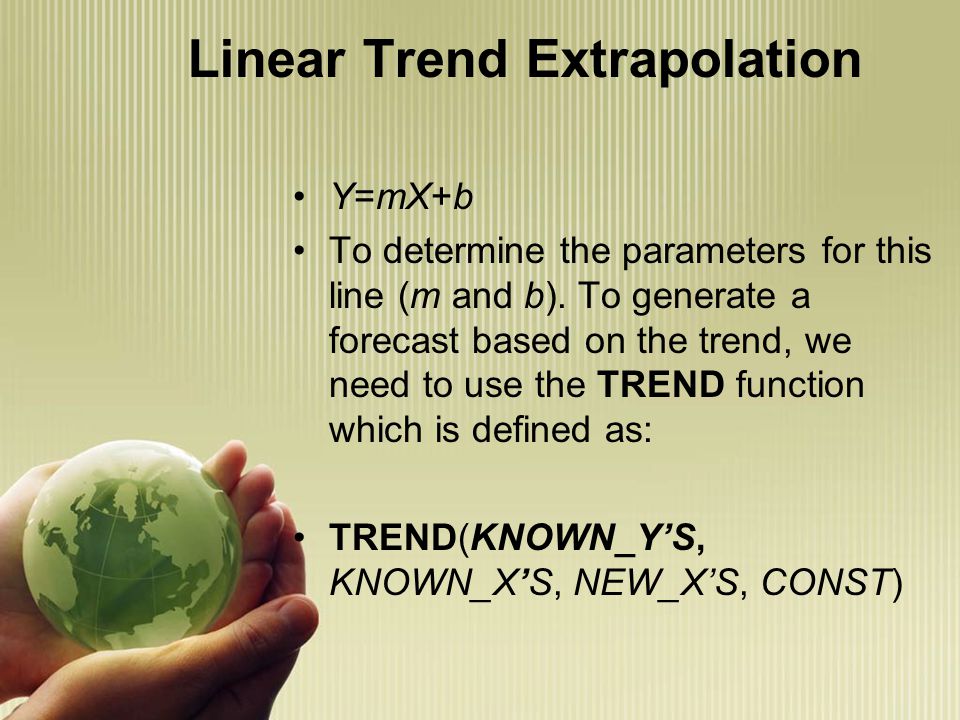 Linear Trend Extrapolation

• $Y=mX+b$
• To determine the parameters for this line ($m$ and $b$). To generate a forecast based on the trend, we need to use the TREND function which is defined as:

• TREND(KNOWN_Y'S, KNOWN_X'S, NEW_X'S, CONST)